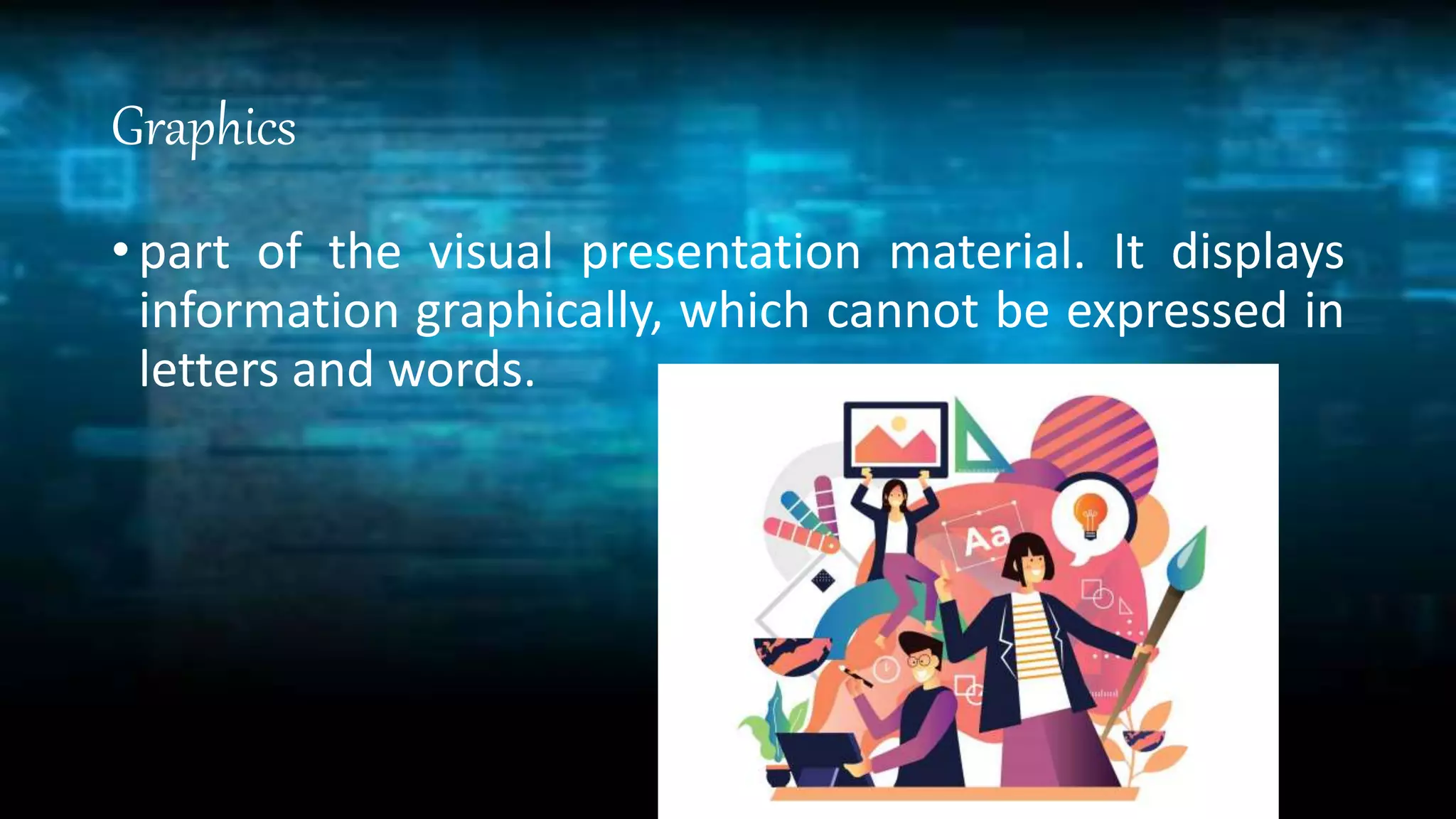 Graphics

• part of the visual presentation material. It displays information graphically, which cannot be expressed in letters and words.

Aa